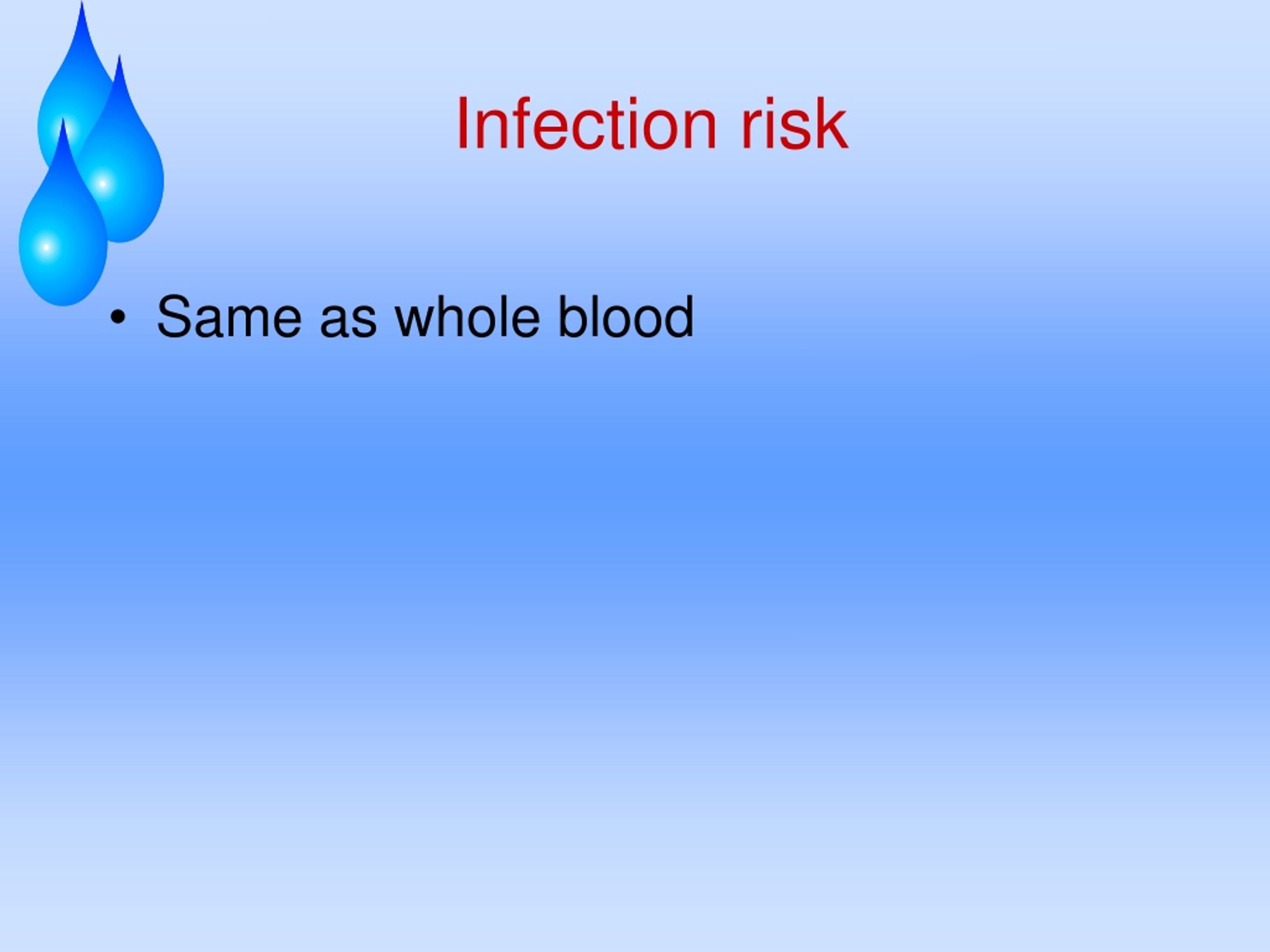 Infection risk

• Same as whole blood